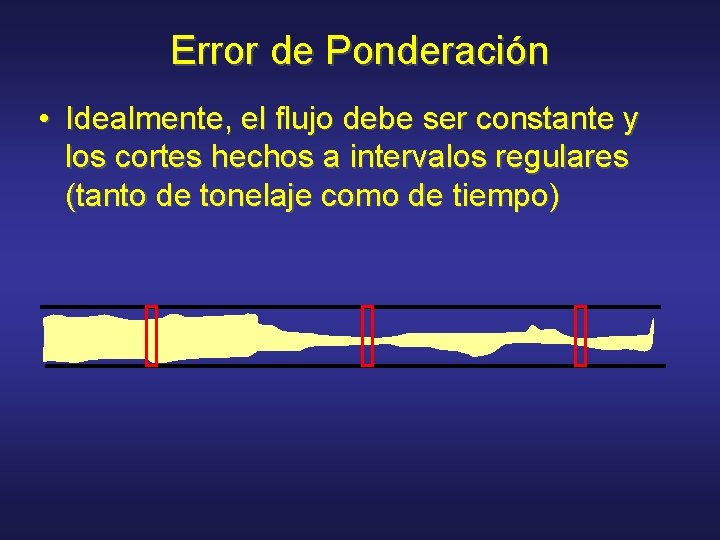 Error de Ponderación

• Idealmente, el flujo debe ser constante y los cortes hechos a intervalos regulares (tanto de tonelaje como de tiempo)